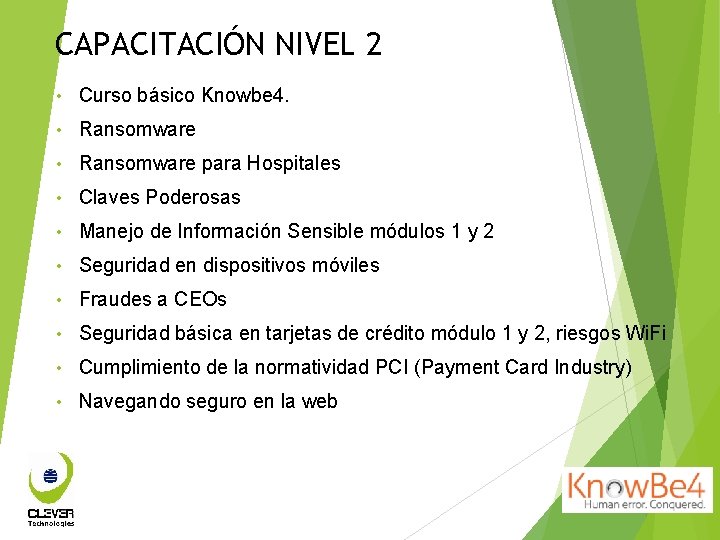 CAPACITACIÓN NIVEL 2

• Curso básico Knowbe4.
• Ransomware
• Ransomware para Hospitales
• Claves Poderosas
• Manejo de Información Sensible módulos 1 y 2
• Seguridad en dispositivos móviles
• Fraudes a CEOs
• Seguridad básica en tarjetas de crédito módulo 1 y 2, riesgos WiFi
• Cumplimiento de la normatividad PCI (Payment Card Industry)
• Navegando seguro en la web

CLEVER Technologies

KnowBe4
Human error. Conquered.